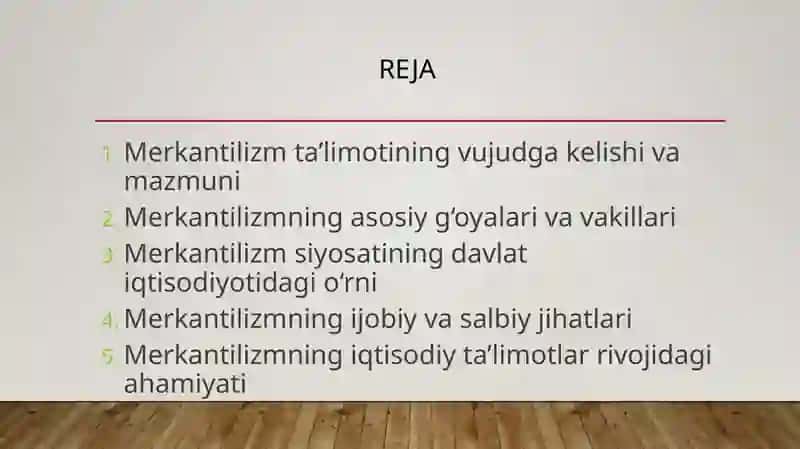 REJA

1. Merkantilizm ta’limotining vujudga kelishi va mazmuni
2. Merkantilizmning asosiy g‘oyalari va vakillari
3. Merkantilizm siyosatining davlat iqtisodiyotidagi o‘rni
4. Merkantilizmning ijobiy va salbiy jihatlari
5. Merkantilizmning iqtisodiy ta’limotlar rivojidagi ahamiyati